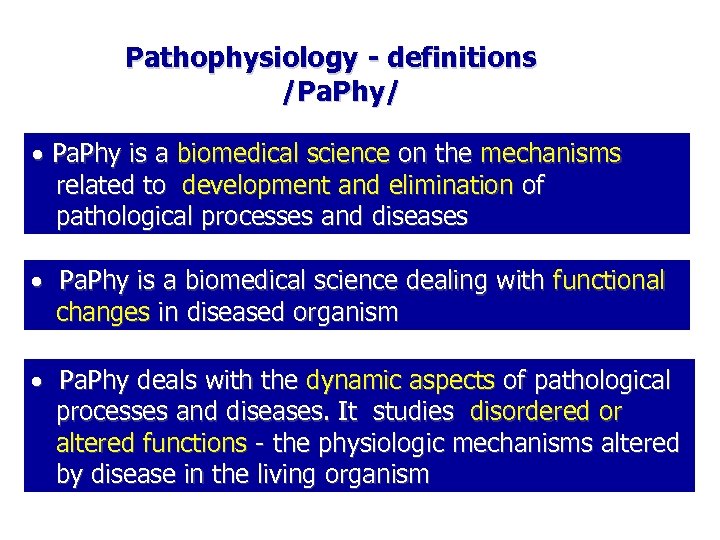 Pathophysiology - definitions
/PaPhy/

• PaPhy is a biomedical science on the mechanisms related to development and elimination of pathological processes and diseases

• PaPhy is a biomedical science dealing with functional changes in diseased organism

• PaPhy deals with the dynamic aspects of pathological processes and diseases. It studies disordered or altered functions - the physiologic mechanisms altered by disease in the living organism